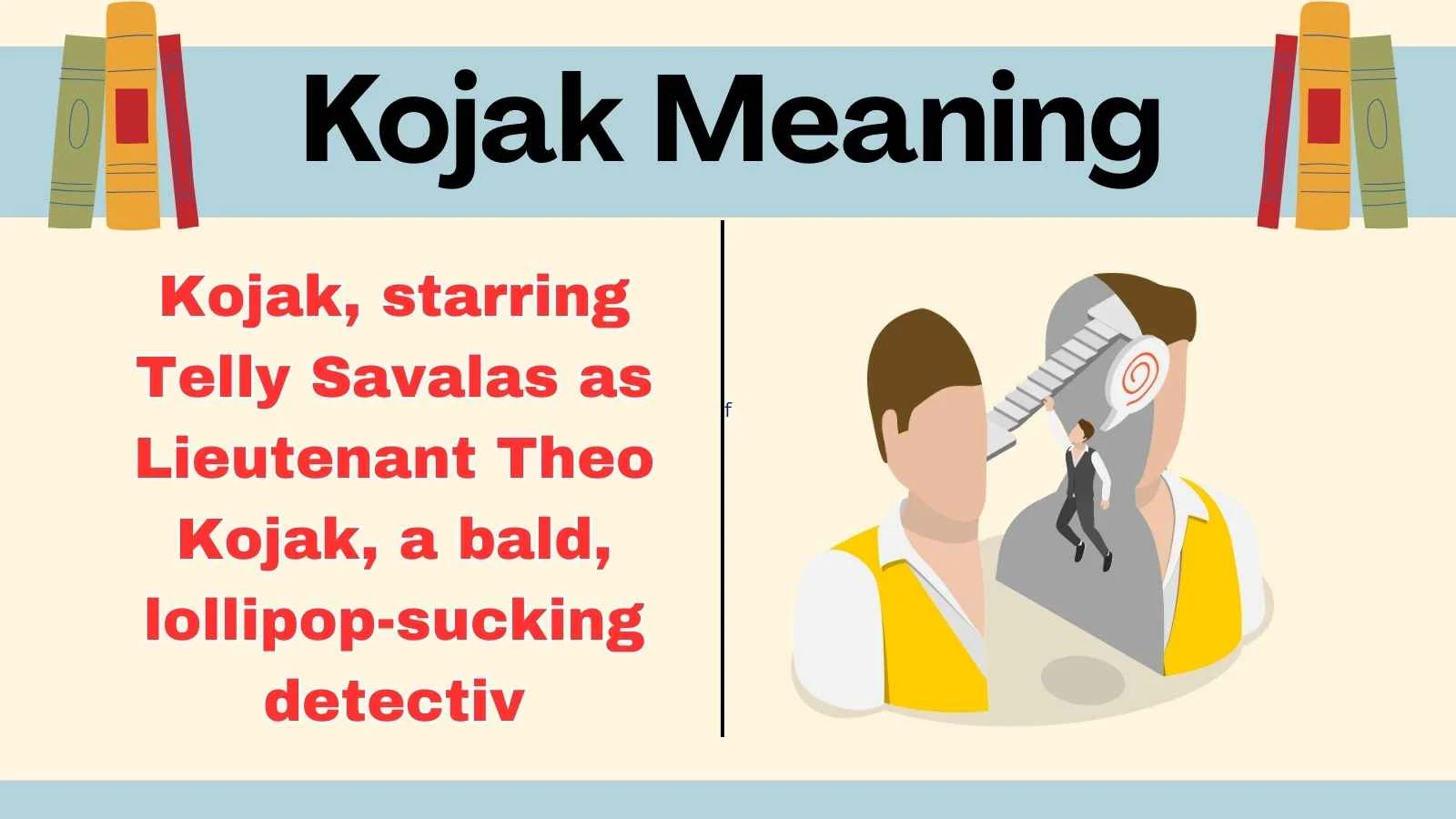 Kojak Meaning

Kojak, starring Telly Savalas as Lieutenant Theo Kojak, a bald, lollipop-sucking detectiv

f